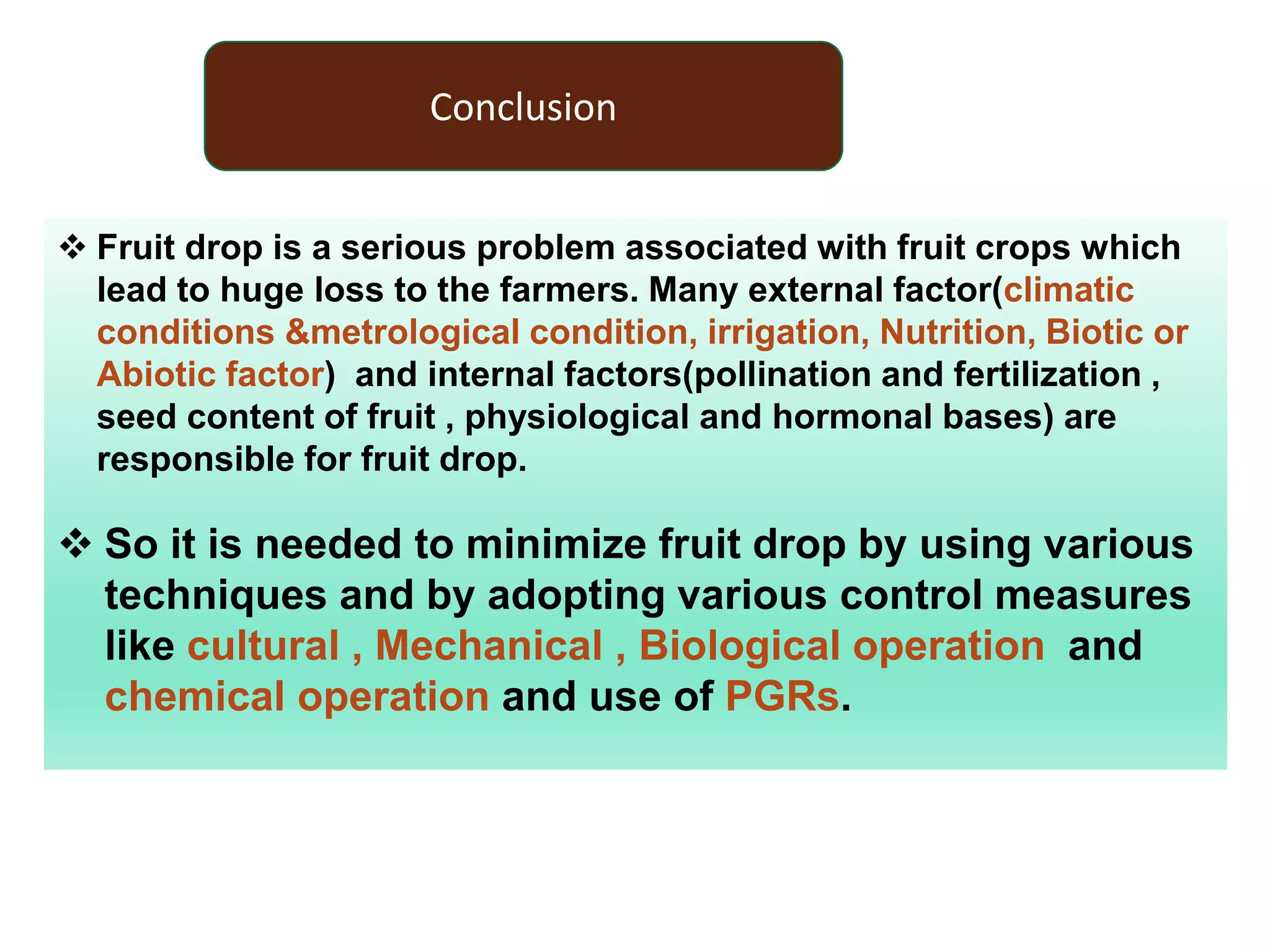 Conclusion

❖ Fruit drop is a serious problem associated with fruit crops which lead to huge loss to the farmers. Many external factor(climatic conditions &metrological condition, irrigation, Nutrition, Biotic or Abiotic factor)  and internal factors(pollination and fertilization , seed content of fruit , physiological and hormonal bases) are responsible for fruit drop.

❖ So it is needed to minimize fruit drop by using various techniques and by adopting various control measures like cultural , Mechanical , Biological operation  and chemical operation and use of PGRs.